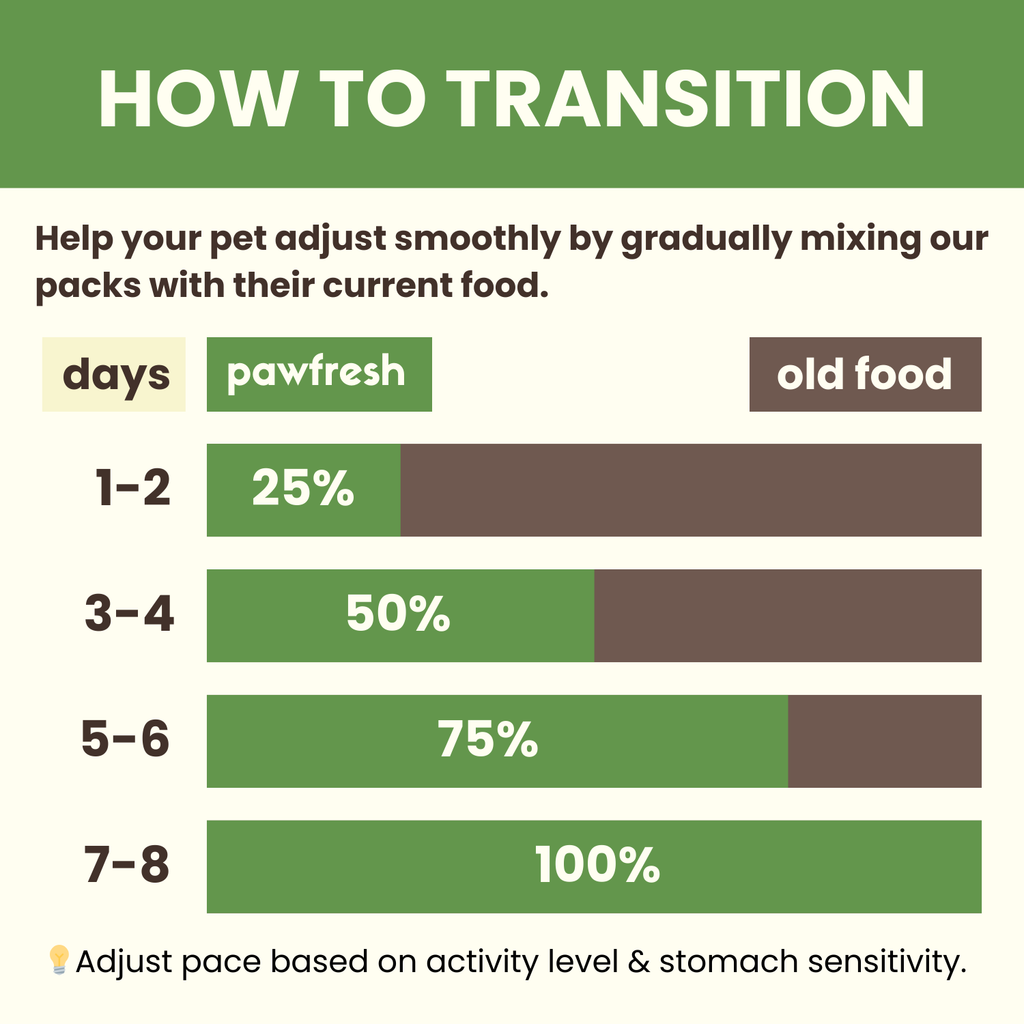 HOW TO TRANSITION

Help your pet adjust smoothly by gradually mixing our packs with their current food.

| days | pawfresh | old food |
|---|---|---|
| 1-2 | 25% | |
| 3-4 | 50% | |
| 5-6 | 75% | |
| 7-8 | 100% | |

💡Adjust pace based on activity level & stomach sensitivity.